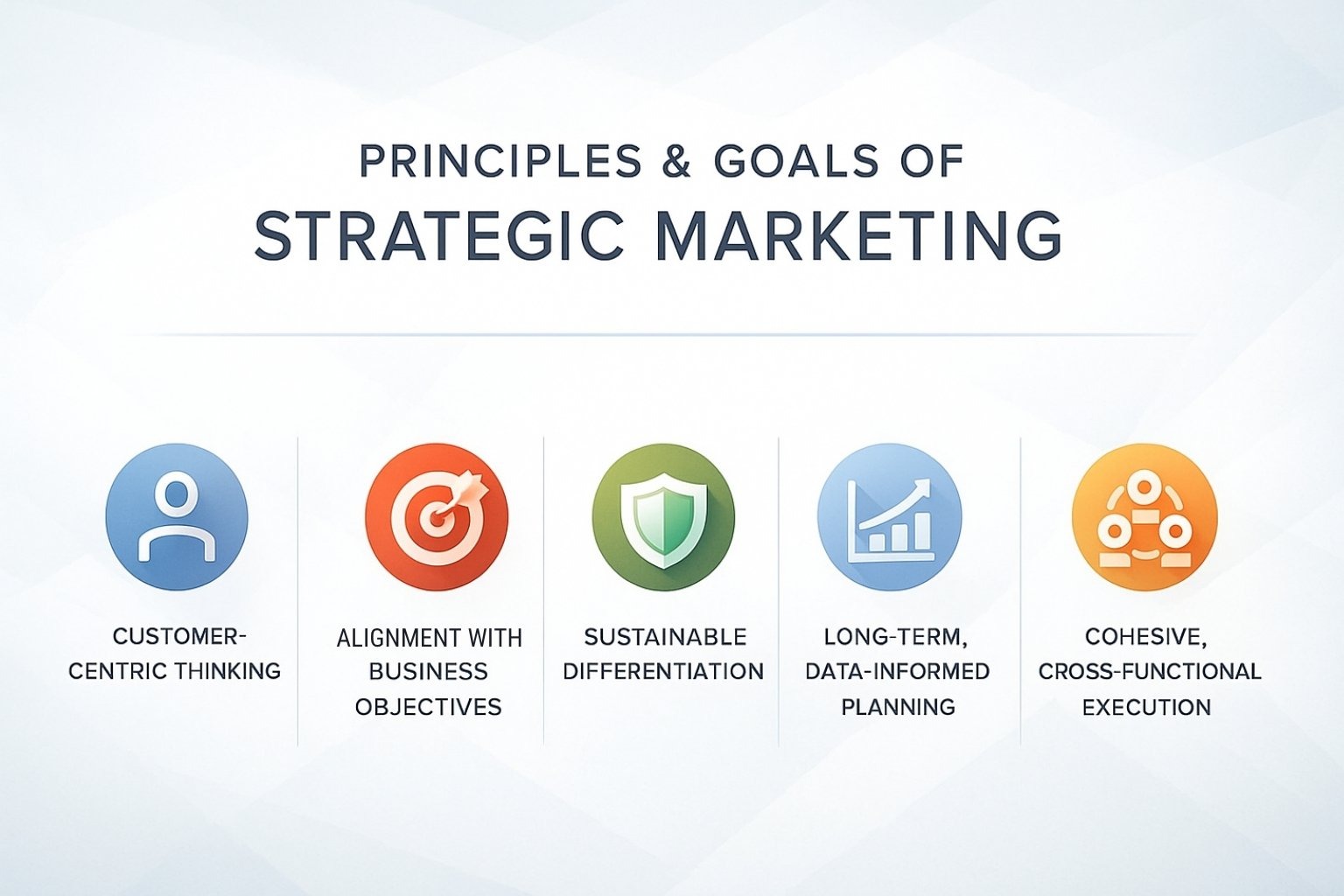 PRINCIPLES & GOALS OF
STRATEGIC MARKETING

CUSTOMER-CENTRIC THINKING

ALIGNMENT WITH BUSINESS OBJECTIVES

SUSTAINABLE DIFFERENTIATION

LONG-TERM, DATA-INFORMED PLANNING

COHESIVE, CROSS-FUNCTIONAL EXECUTION